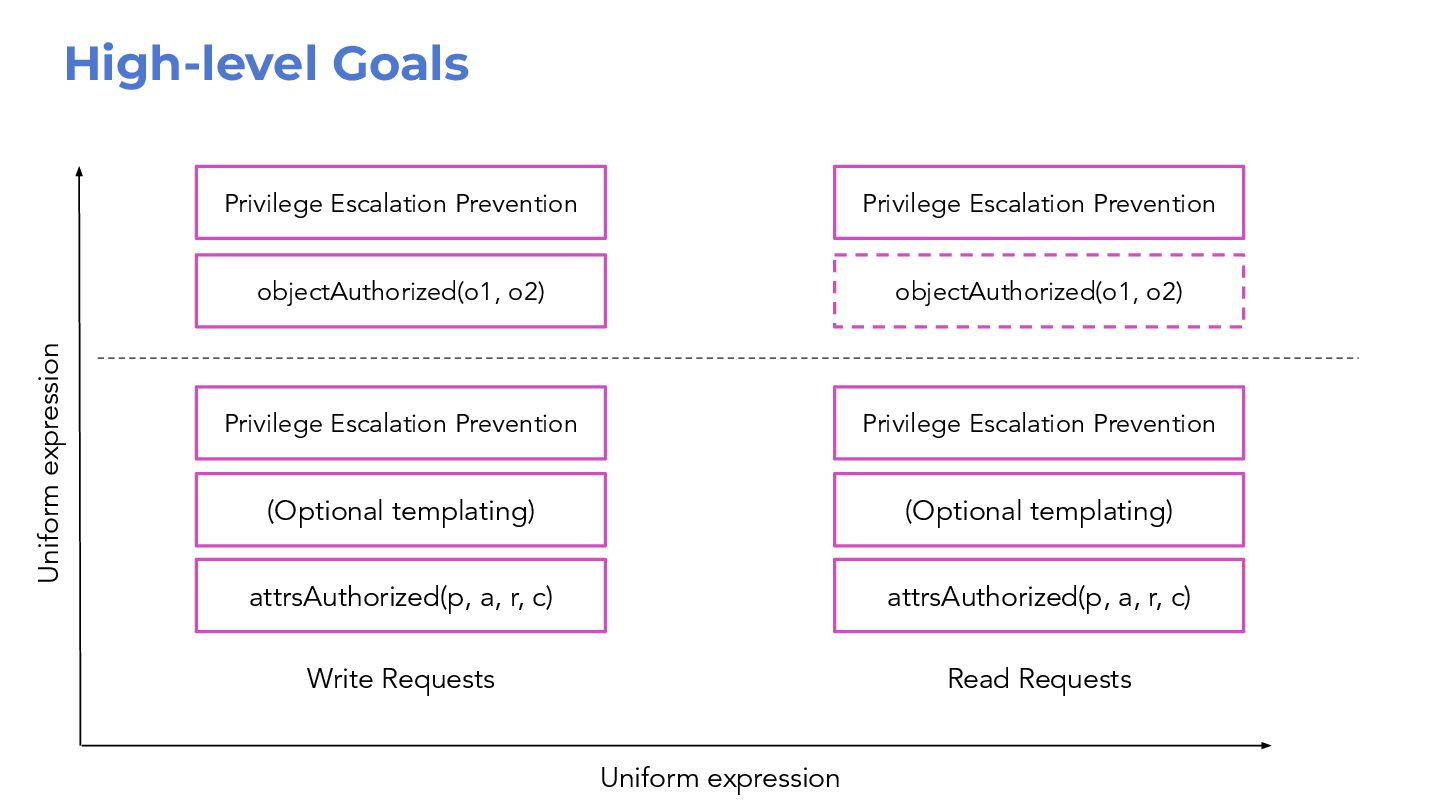 High-level Goals

Uniform expression

Privilege Escalation Prevention

objectAuthorized(o1, o2)

Privilege Escalation Prevention

(Optional templating)

attrsAuthorized(p, a, r, c)

Write Requests

Privilege Escalation Prevention

objectAuthorized(o1, o2)

Privilege Escalation Prevention

(Optional templating)

attrsAuthorized(p, a, r, c)

Read Requests

Uniform expression